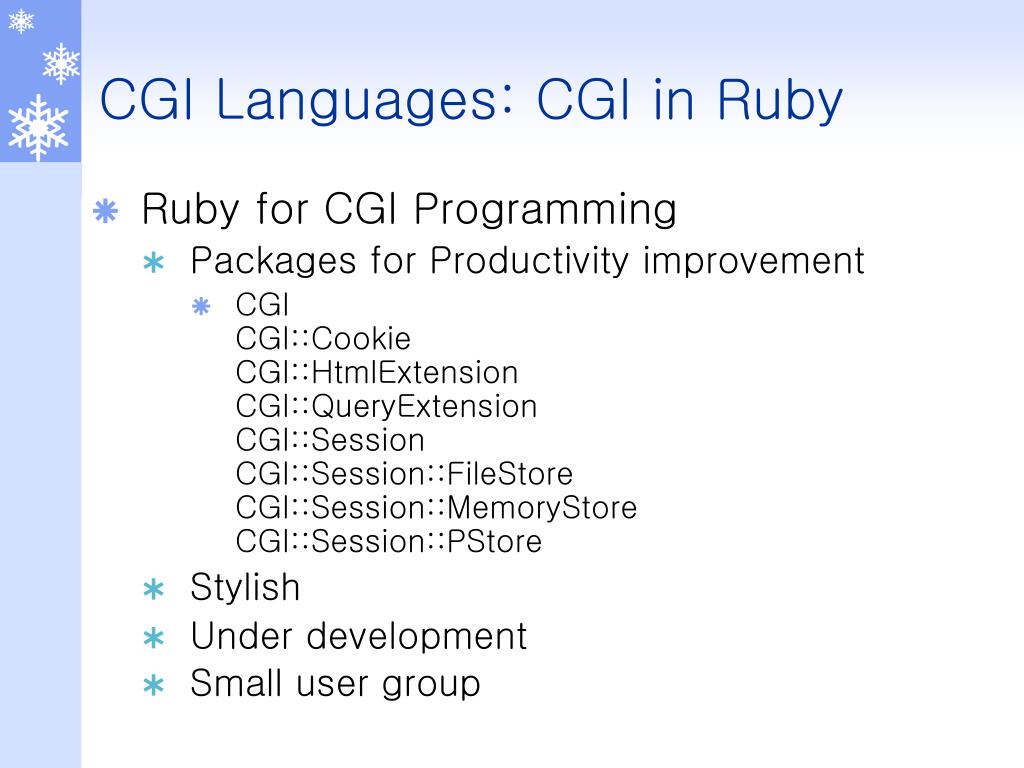 CGI Languages: CGI in Ruby

Ruby for CGI Programming

Packages for Productivity improvement

CGI
CGI::Cookie
CGI::HtmlExtension
CGI::QueryExtension
CGI::Session
CGI::Session::FileStore
CGI::Session::MemoryStore
CGI::Session::PStore

Stylish

Under development

Small user group